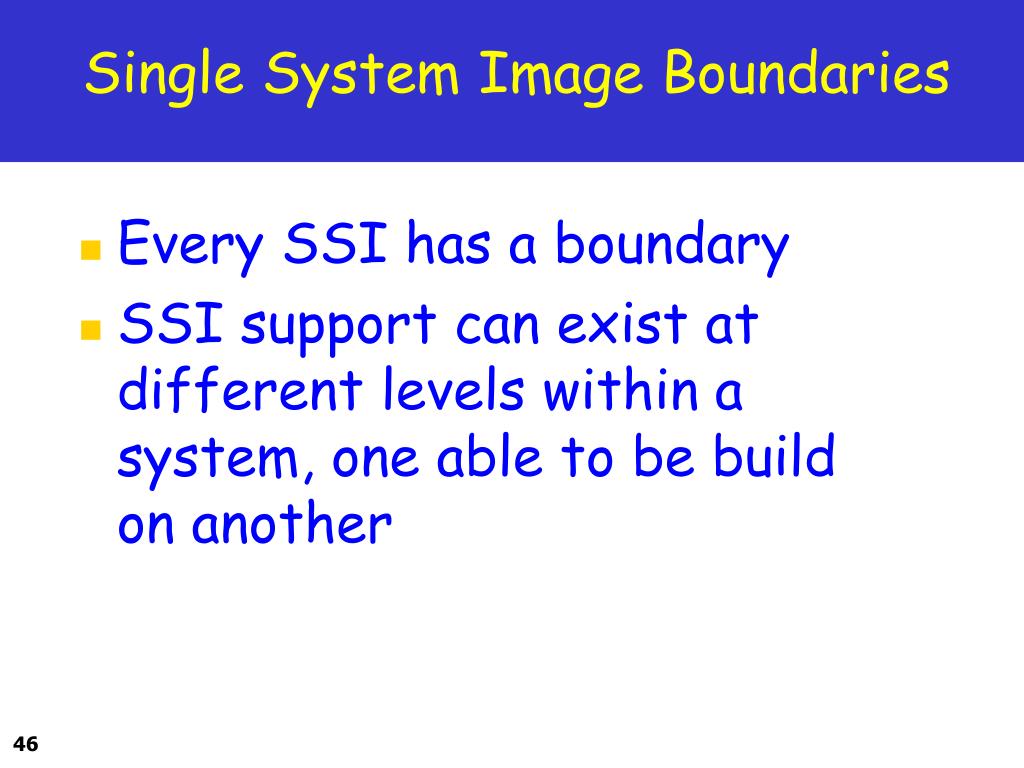 Single System Image Boundaries

- Every SSI has a boundary
- SSI support can exist at different levels within a system, one able to be build on another

46